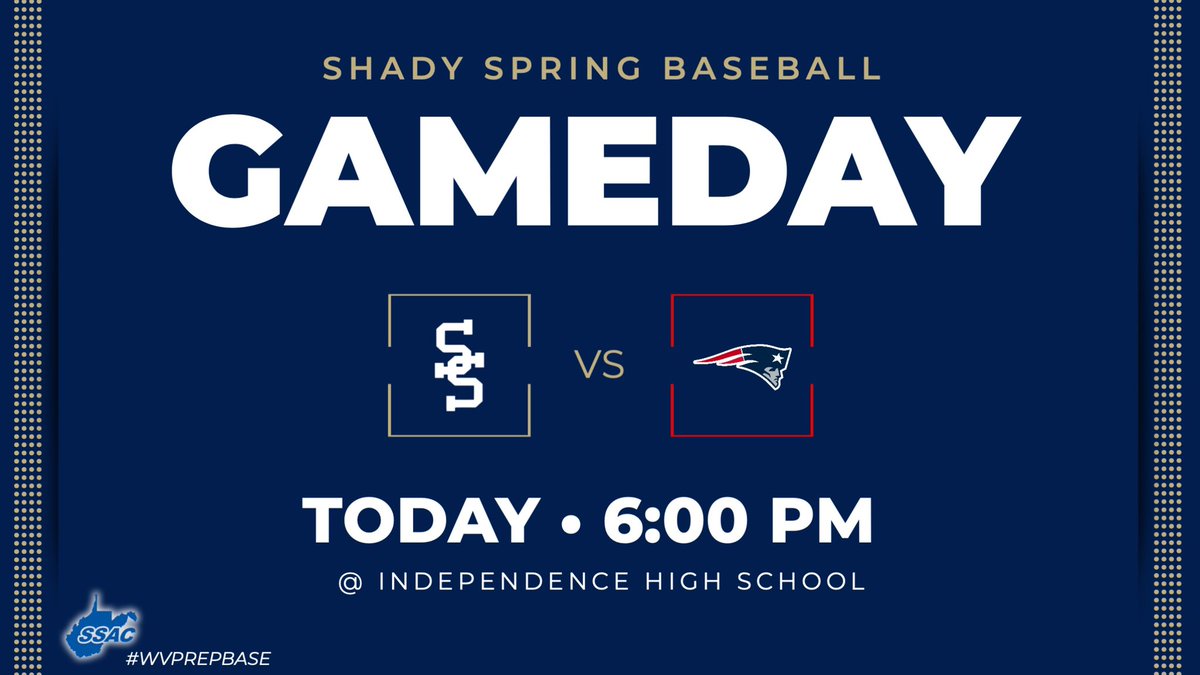 SHADY SPRING BASEBALL

GAMEDAY

SS VS

TODAY • 6:00 PM

@ INDEPENDENCE HIGH SCHOOL

SSAC

#WVPREPBASE